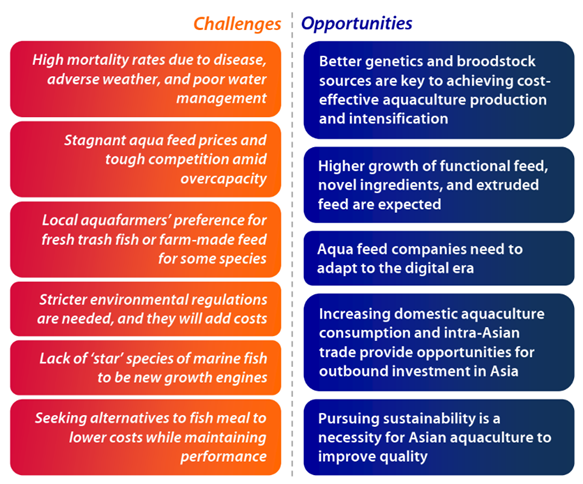 Challenges

High mortality rates due to disease, adverse weather, and poor water management

Stagnant aqua feed prices and tough competition amid overcapacity

Local aquafarmers' preference for fresh trash fish or farm-made feed for some species

Stricter environmental regulations are needed, and they will add costs

Lack of 'star' species of marine fish to be new growth engines

Seeking alternatives to fish meal to lower costs while maintaining performance

Opportunities

Better genetics and broodstock sources are key to achieving cost-effective aquaculture production and intensification

Higher growth of functional feed, novel ingredients, and extruded feed are expected

Aqua feed companies need to adapt to the digital era

Increasing domestic aquaculture consumption and intra-Asian trade provide opportunities for outbound investment in Asia

Pursuing sustainability is a necessity for Asian aquaculture to improve quality